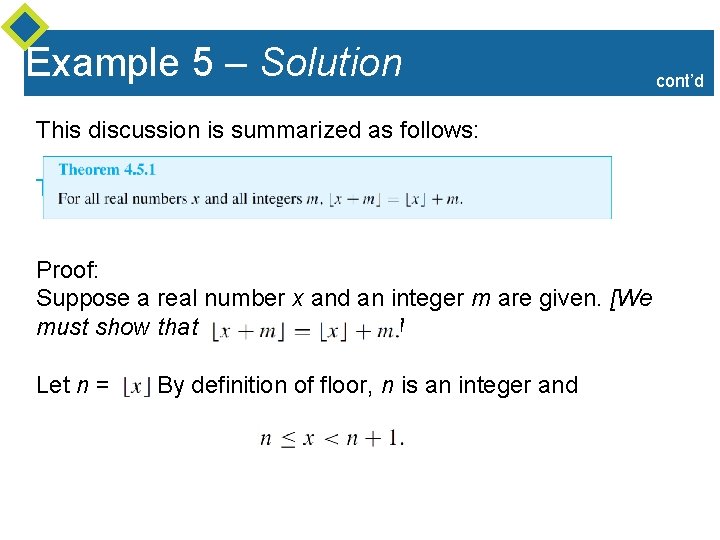 Example 5 – Solution

cont'd

This discussion is summarized as follows:

Theorem 4.5.1

For all real numbers $x$ and all integers $m$, $\lfloor x - m \rfloor = \lfloor x \rfloor + m$.

Proof:
Suppose a real number $x$ and an integer $m$ are given. [We must show that $\lfloor x + m \rfloor = \lfloor x \rfloor + m$.]

Let $n$ = $\lfloor x \rfloor$ By definition of floor, $n$ is an integer and

$n \leq x < n + 1.$